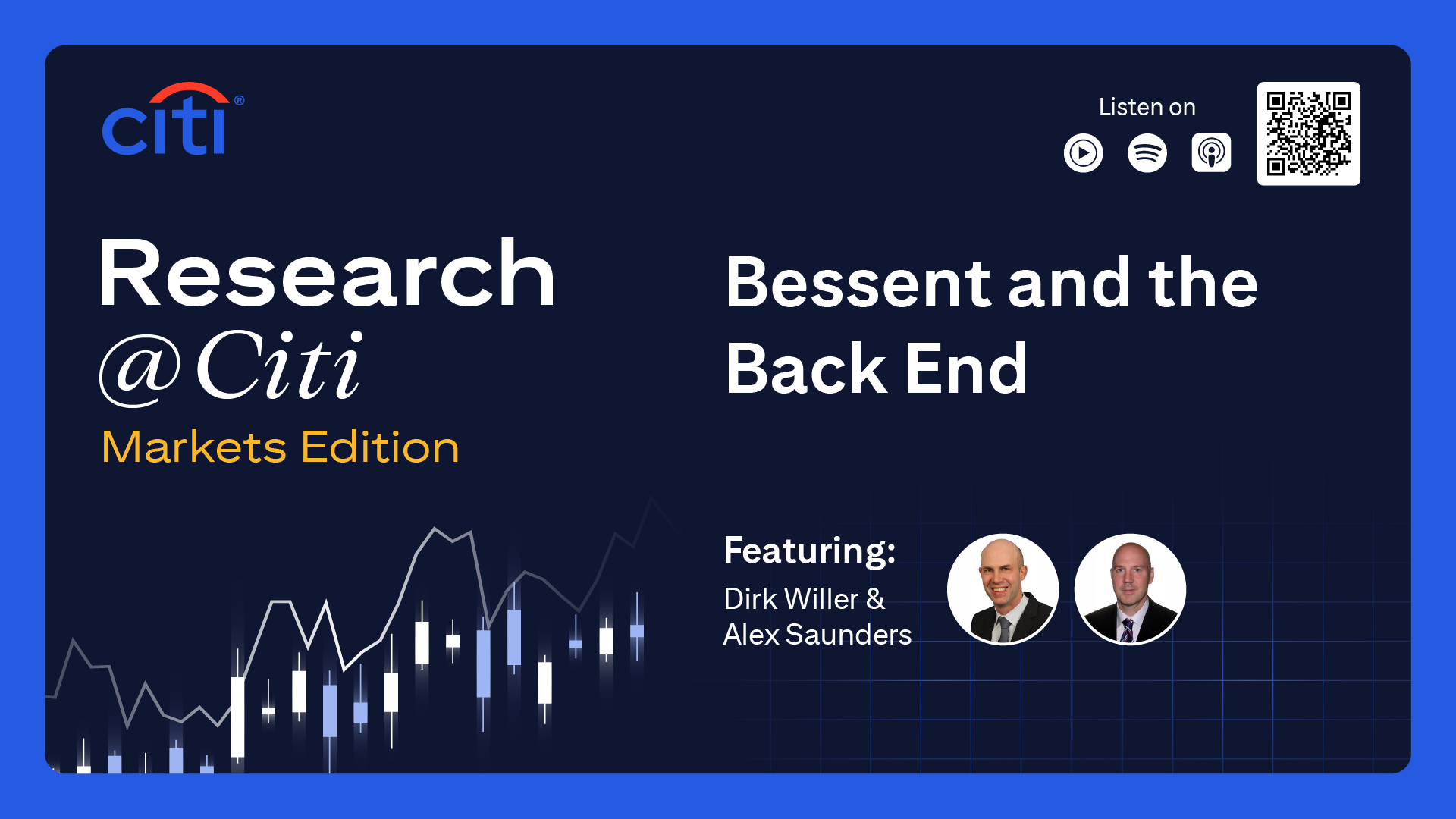 citi®

Listen on

Research
@Citi
Markets Edition

Bessent and the Back End

Featuring:
Dirk Willer &
Alex Saunders